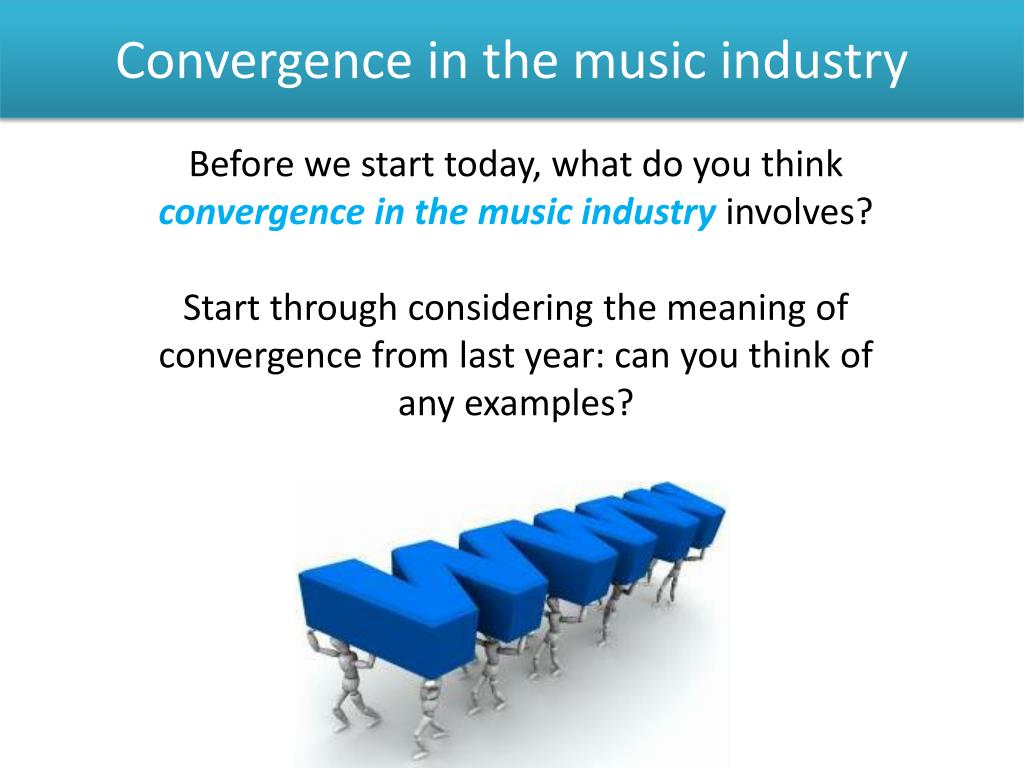 Convergence in the music industry

Before we start today, what do you think convergence in the music industry involves?

Start through considering the meaning of convergence from last year: can you think of any examples?

WWW